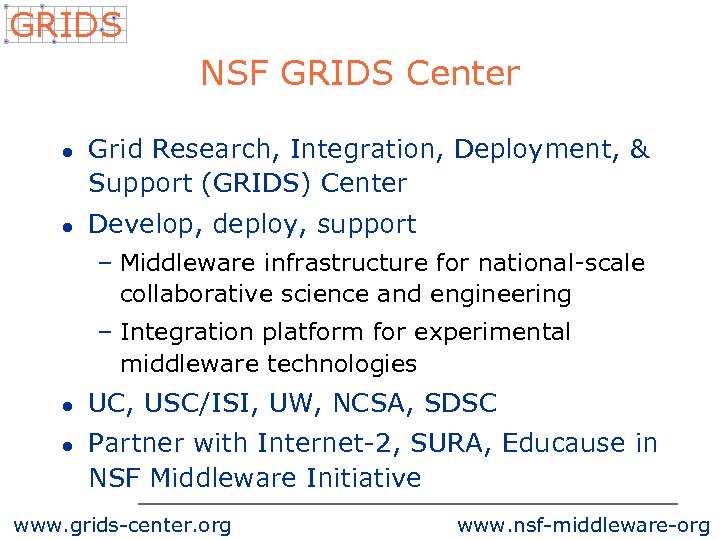 GRIDS

NSF GRIDS Center

• Grid Research, Integration, Deployment, & Support (GRIDS) Center
• Develop, deploy, support
– Middleware infrastructure for national-scale collaborative science and engineering
– Integration platform for experimental middleware technologies
• UC, USC/ISI, UW, NCSA, SDSC
• Partner with Internet-2, SURA, Educause in NSF Middleware Initiative

www.grids-center.org

www.nsf-middleware-org